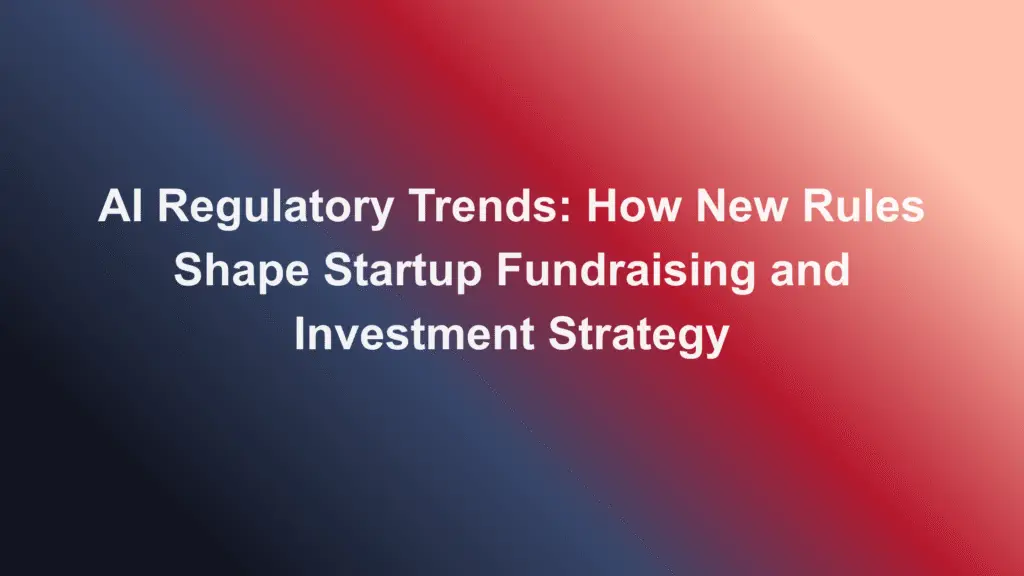 AI Regulatory Trends: How New Rules Shape Startup Fundraising and Investment Strategy